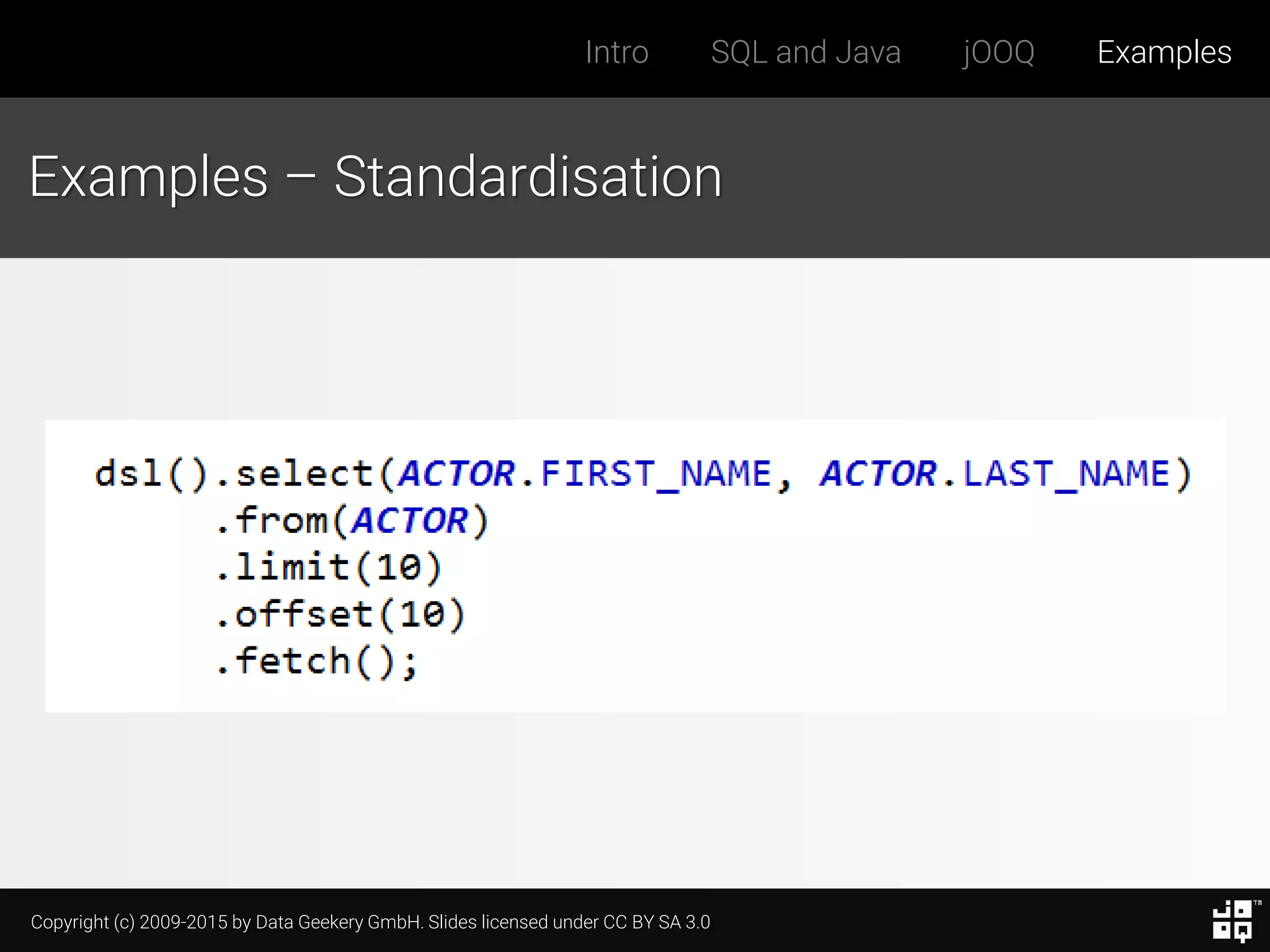 Intro SQL and Java jOOQ Examples

Examples – Standardisation

dsl().select(ACTOR.FIRST_NAME, ACTOR.LAST_NAME)
      .from(ACTOR)
      .limit(10)
      .offset(10)
      .fetch();

Copyright (c) 2009-2015 by Data Geekery GmbH. Slides licensed under CC BY SA 3.0

TM